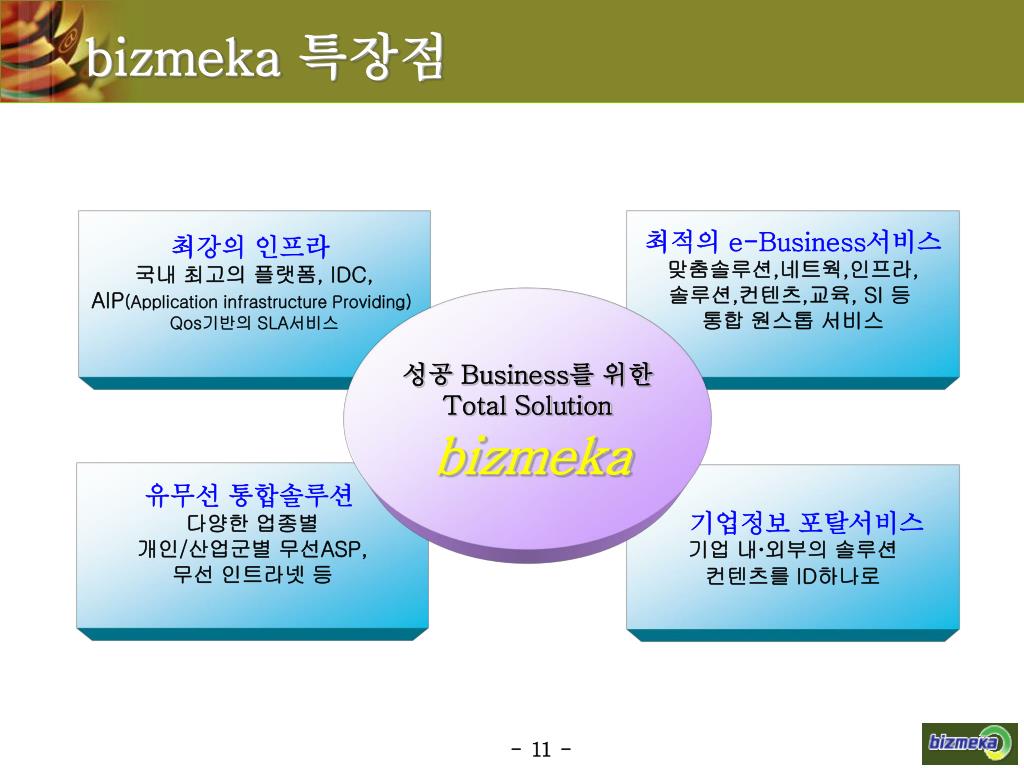 bizmeka 특장점

최강의 인프라
국내 최고의 플랫폼, IDC,
AIP(Application infrastructure Providing)
Qos기반의 SLA서비스

최적의 e-Business서비스
맞춤솔루션,네트웍,인프라,
솔루션,컨텐츠,교육, SI 등
통합 원스톱 서비스

성공 Business를 위한
Total Solution
bizmeka

유무선 통합솔루션
다양한 업종별
개인/산업군별 무선ASP,
무선 인트라넷 등

기업정보 포탈서비스
기업 내·외부의 솔루션
컨텐츠를 ID하나로

- 11 -

bizmeka